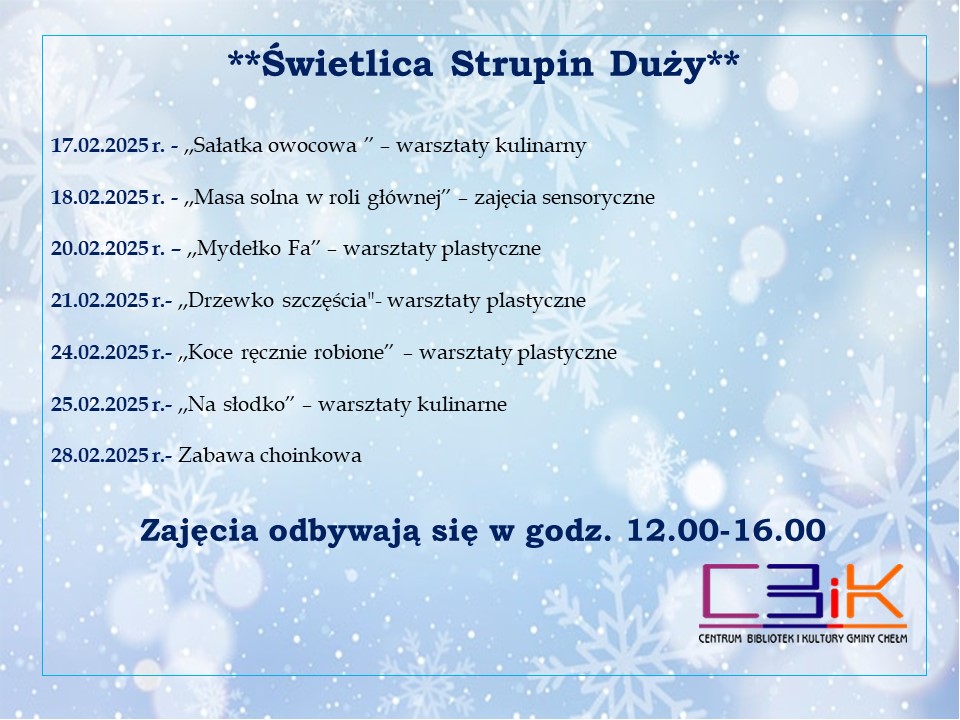 **Świetlica Strupin Duży**

17.02.2025 r. - „Sałatka owocowa ” – warsztaty kulinarny

18.02.2025 r. - „Masa solna w roli głównej” – zajęcia sensoryczne

20.02.2025 r. – „Mydełko Fa” – warsztaty plastyczne

21.02.2025 r.- „Drzewko szczęścia"- warsztaty plastyczne

24.02.2025 r.- „Koce ręcznie robione” – warsztaty plastyczne

25.02.2025 r.- „Na słodko” – warsztaty kulinarne

28.02.2025 r.- Zabawa choinkowa

Zajęcia odbywają się w godz. 12.00-16.00

CBiK
CENTRUM BIBLIOTEK I KULTURY GMINY CHEŁM